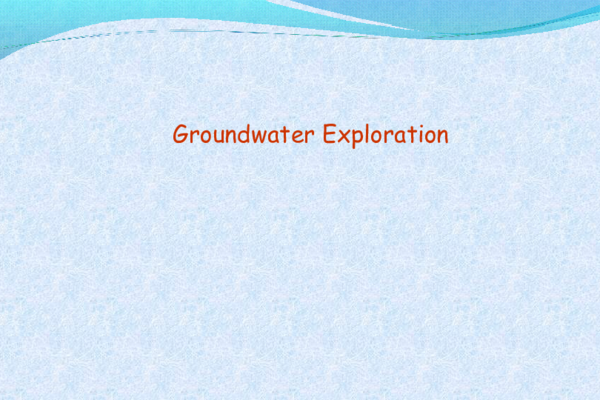 Groundwater Exploration